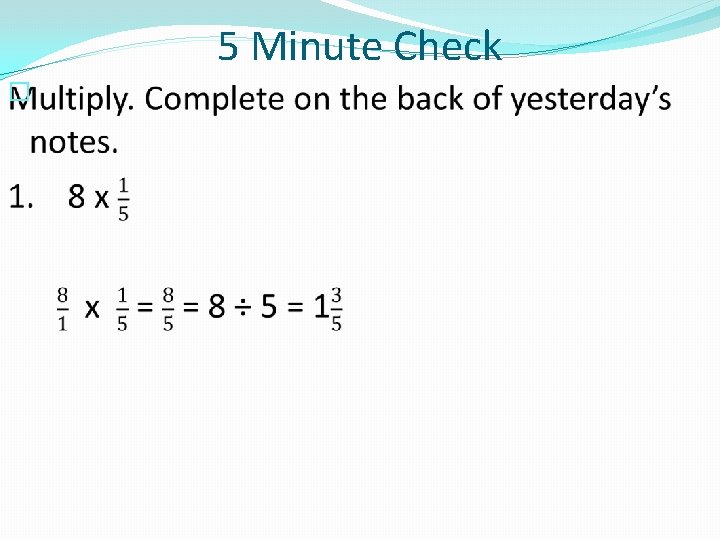 5 Minute Check

Multiply. Complete on the back of yesterday's notes.

1. $8 \times \frac{1}{5}$

$\frac{8}{1} \times \frac{1}{5} = \frac{8}{5} = 8 \div 5 = 1\frac{3}{5}$